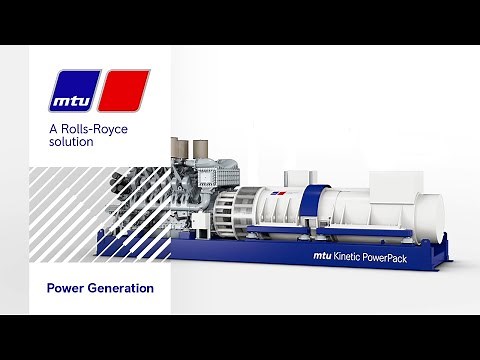 mtu

A Rolls-Royce solution

mtu Kinetic PowerPack

Power Generation